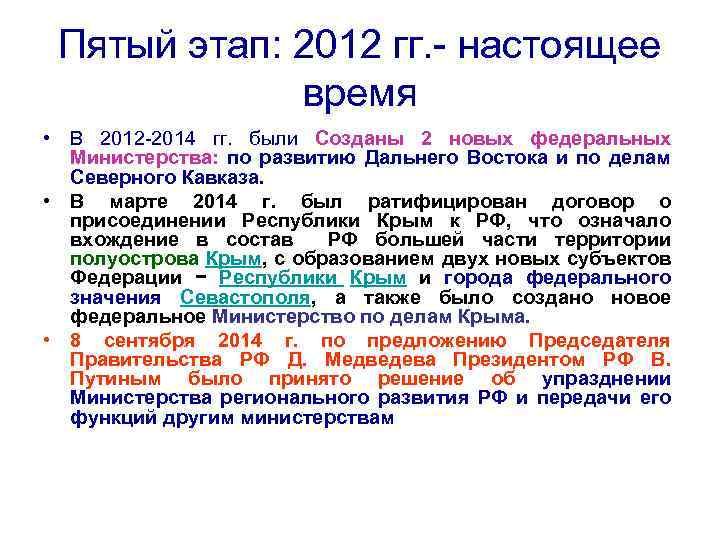 Пятый этап: 2012 гг.- настоящее время

• В 2012-2014 гг. были Созданы 2 новых федеральных Министерства: по развитию Дальнего Востока и по делам Северного Кавказа.
• В марте 2014 г. был ратифицирован договор о присоединении Республики Крым к РФ, что означало вхождение в состав РФ большей части территории полуострова Крым, с образованием двух новых субъектов Федерации − Республики Крым и города федерального значения Севастополя, а также было создано новое федеральное Министерство по делам Крыма.
• 8 сентября 2014 г. по предложению Председателя Правительства РФ Д. Медведева Президентом РФ В. Путиным было принято решение об упразднении Министерства регионального развития РФ и передачи его функций другим министерствам